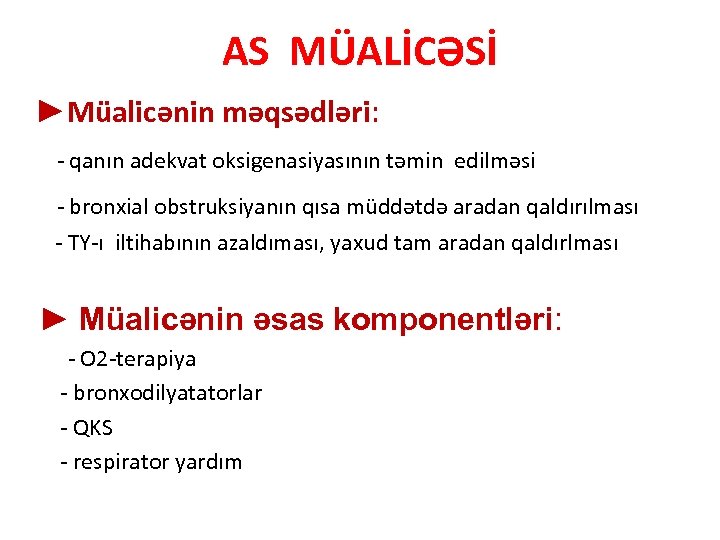 AS MÜALİCƏSİ

►Müalicənin məqsədləri:

- qanın adekvat oksigenasiyasının təmin edilməsi

- bronxial obstruksiyanın qısa müddətdə aradan qaldırılması

- TY-ı iltihabının azaldıması, yaxud tam aradan qaldırlması

► Müalicənin əsas komponentləri:

- O2-terapiya

- bronxodilyatatorlar

- QKS

- respirator yardım